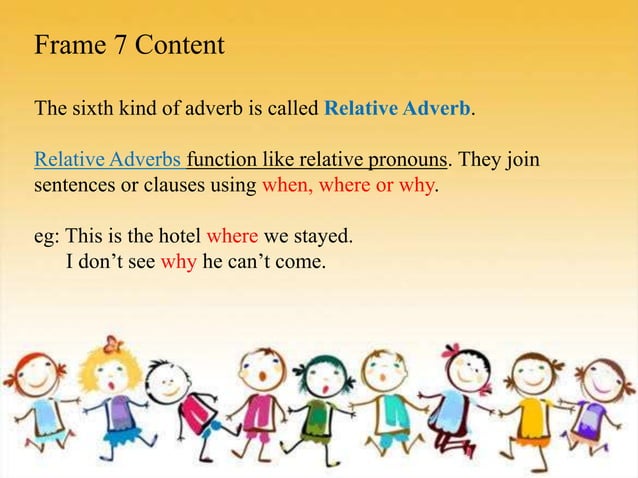 Frame 7 Content

The sixth kind of adverb is called Relative Adverb.

Relative Adverbs function like relative pronouns. They join sentences or clauses using when, where or why.

eg: This is the hotel where we stayed.
I don't see why he can't come.